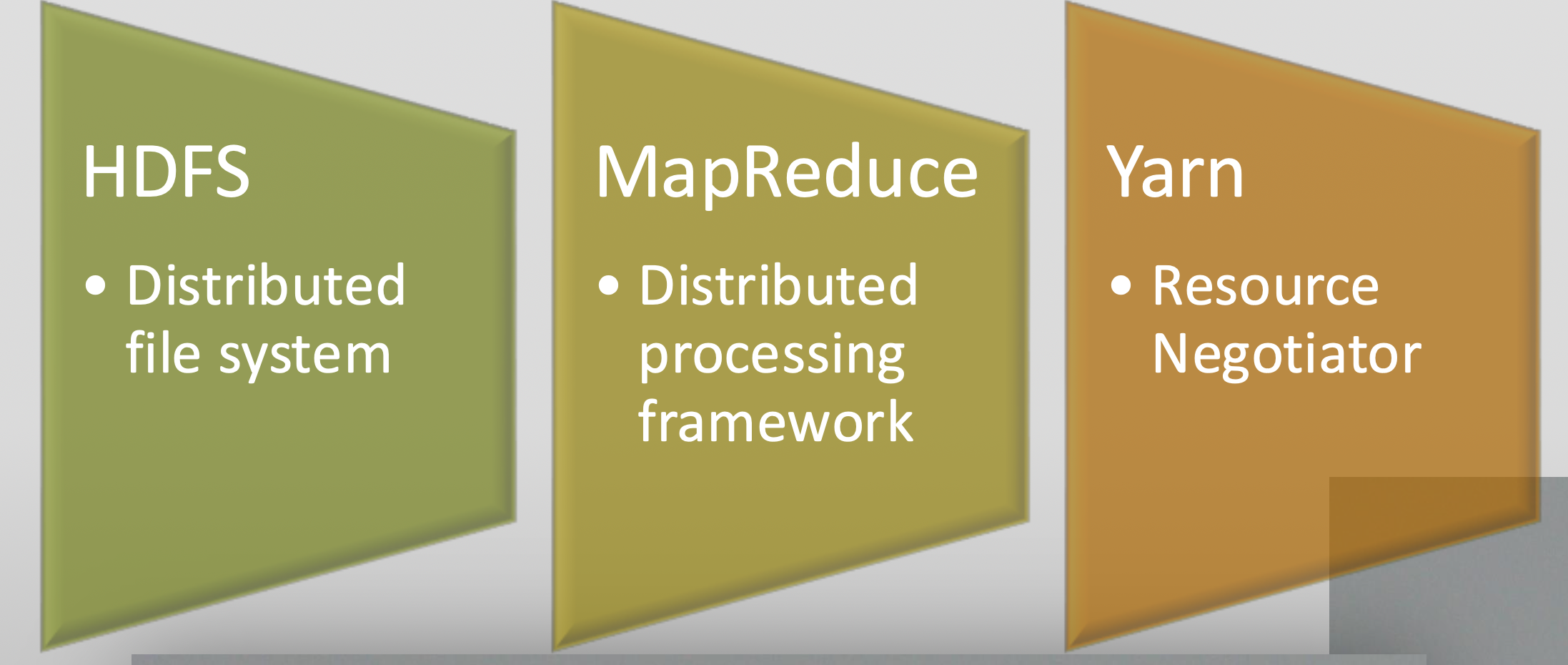 HDFS

• Distributed file system

MapReduce

• Distributed processing framework

Yarn

• Resource Negotiator